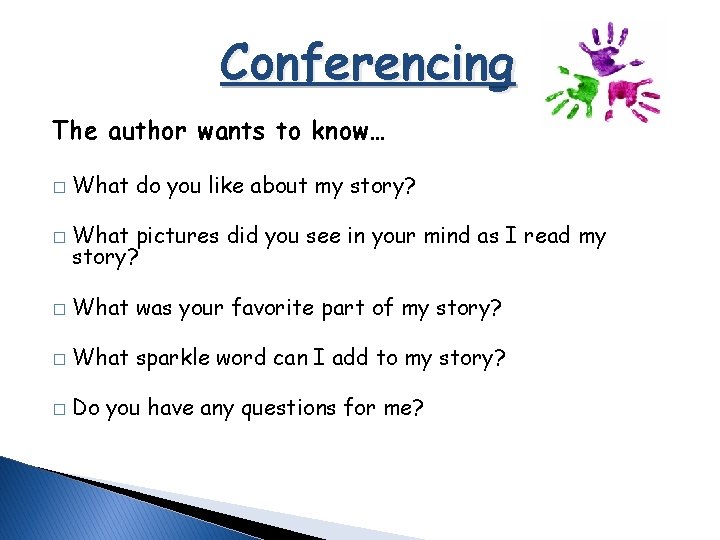 Conferencing

The author wants to know…

□ What do you like about my story?

□ What pictures did you see in your mind as I read my story?

□ What was your favorite part of my story?

□ What sparkle word can I add to my story?

□ Do you have any questions for me?